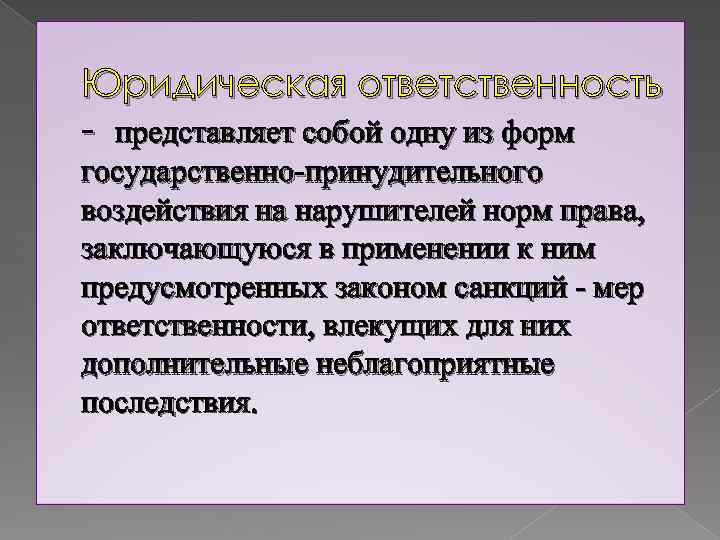 Юридическая ответственность

- представляет собой одну из форм государственно-принудительного воздействия на нарушителей норм права, заключающуюся в применении к ним предусмотренных законом санкций - мер ответственности, влекущих для них дополнительные неблагоприятные последствия.